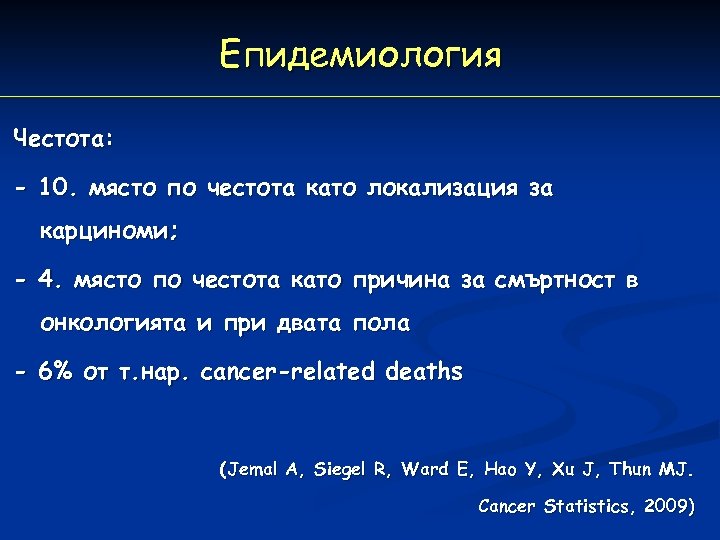 Епидемиология

Честота:

- 10. място по честота като локализация за карциноми;

- 4. място по честота като причина за смъртност в онкологията и при двата пола

- 6% от т.нар. cancer-related deaths

(Jemal A, Siegel R, Ward E, Hao Y, Xu J, Thun MJ. Cancer Statistics, 2009)